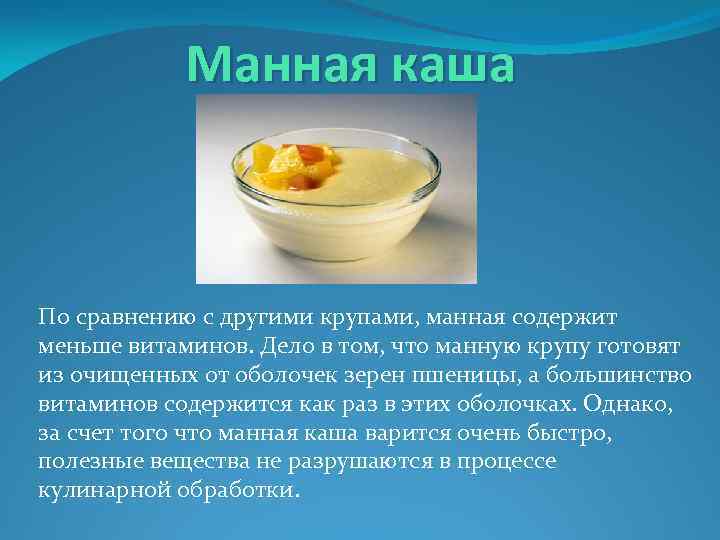 Манная каша

По сравнению с другими крупами, манная содержит меньше витаминов. Дело в том, что манную крупу готовят из очищенных от оболочек зерен пшеницы, а большинство витаминов содержится как раз в этих оболочках. Однако, за счет того что манная каша варится очень быстро, полезные вещества не разрушаются в процессе кулинарной обработки.